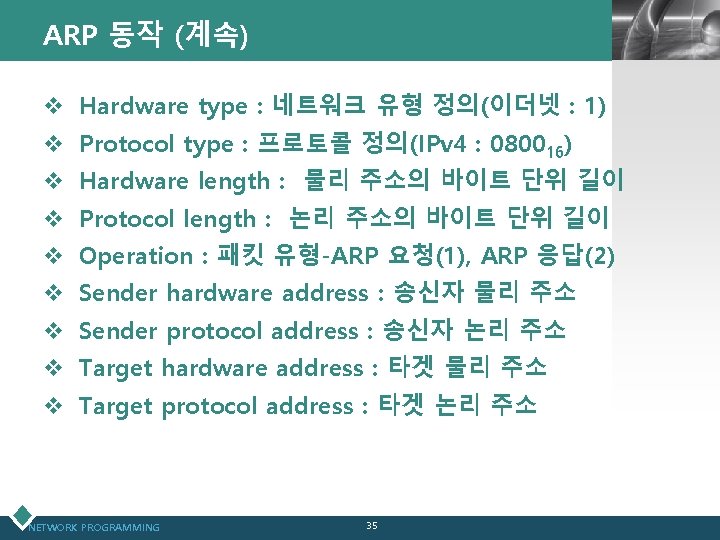 ARP 동작 (계속)

❖ Hardware type : 네트워크 유형 정의(이더넷 : 1)
❖ Protocol type : 프로토콜 정의(IPv4 : $0800_{16}$)
❖ Hardware length : 물리 주소의 바이트 단위 길이
❖ Protocol length : 논리 주소의 바이트 단위 길이
❖ Operation : 패킷 유형-ARP 요청(1), ARP 응답(2)
❖ Sender hardware address : 송신자 물리 주소
❖ Sender protocol address : 송신자 논리 주소
❖ Target hardware address : 타겟 물리 주소
❖ Target protocol address : 타겟 논리 주소

NETWORK PROGRAMMING
35